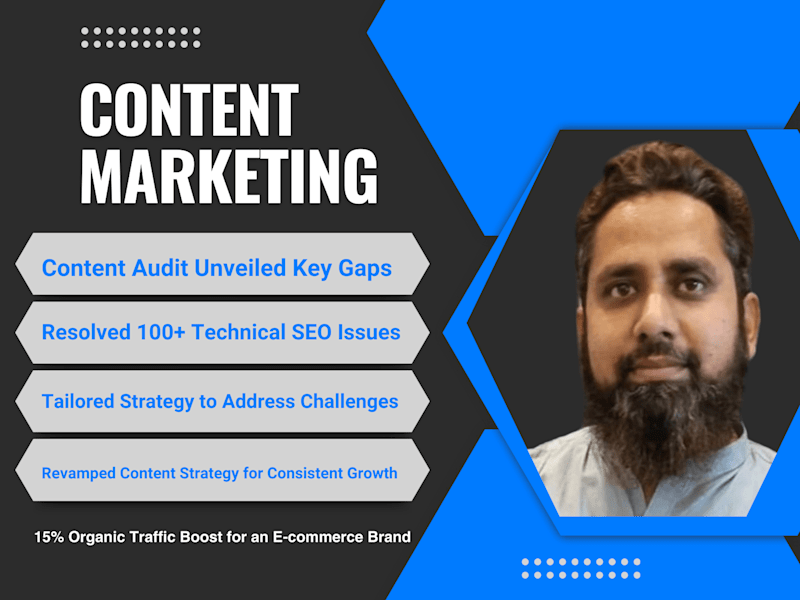 CONTENT MARKETING

Content Audit Unveiled Key Gaps

Resolved 100+ Technical SEO Issues

Tailored Strategy to Address Challenges

Revamped Content Strategy for Consistent Growth

15% Organic Traffic Boost for an E-commerce Brand